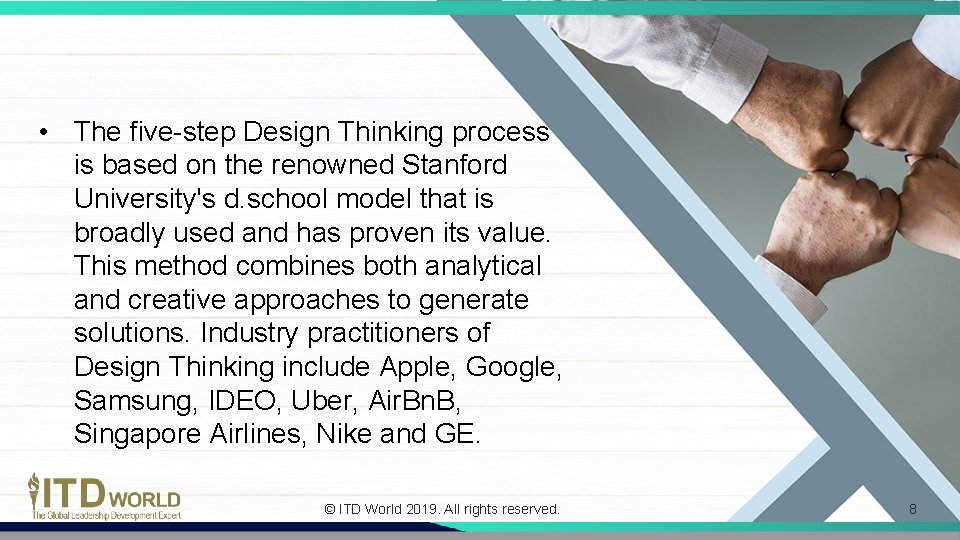 • The five-step Design Thinking process is based on the renowned Stanford University's d.school model that is broadly used and has proven its value. This method combines both analytical and creative approaches to generate solutions. Industry practitioners of Design Thinking include Apple, Google, Samsung, IDEO, Uber, AirBnB, Singapore Airlines, Nike and GE.

ITD WORLD
The Global Leadership Development Expert

© ITD World 2019. All rights reserved.

8